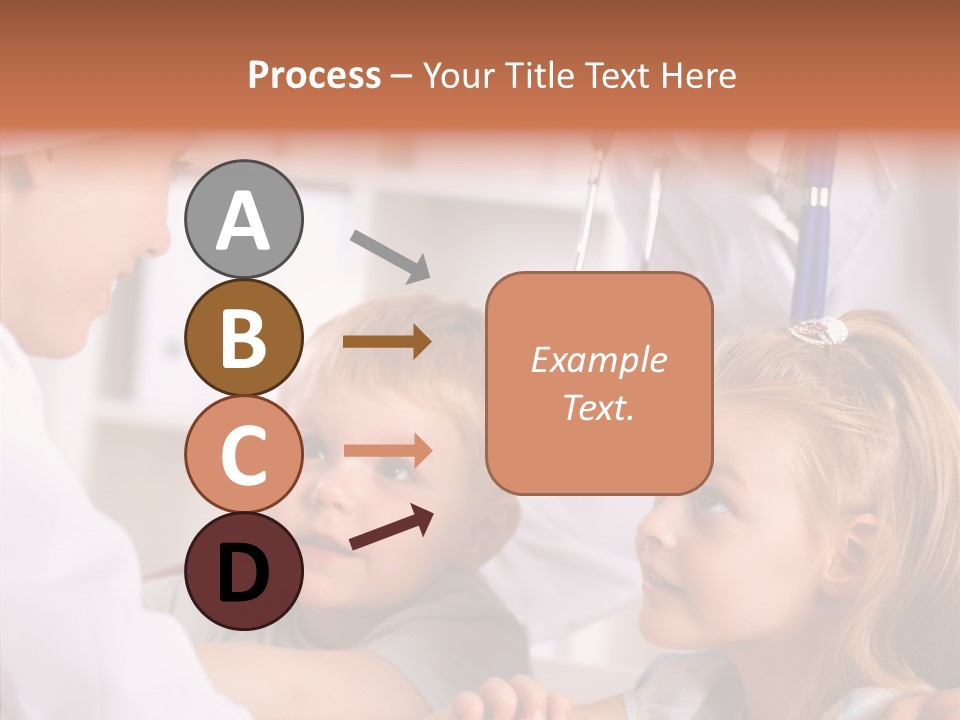 Process – Your Title Text Here

A

B

C

D

Example Text.